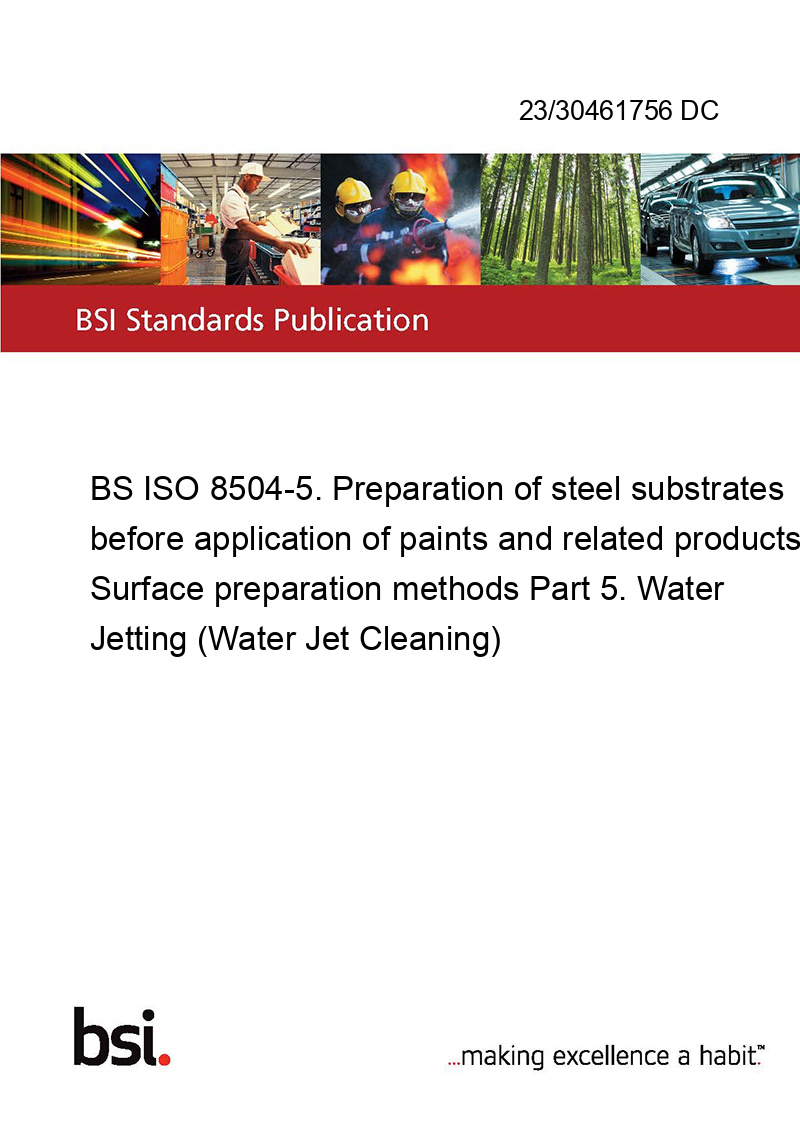 23/30461756 DC

BSI Standards Publication

BS ISO 8504-5. Preparation of steel substrates before application of paints and related products Surface preparation methods Part 5. Water Jetting (Water Jet Cleaning)

bsi.

...making excellence a habit.™